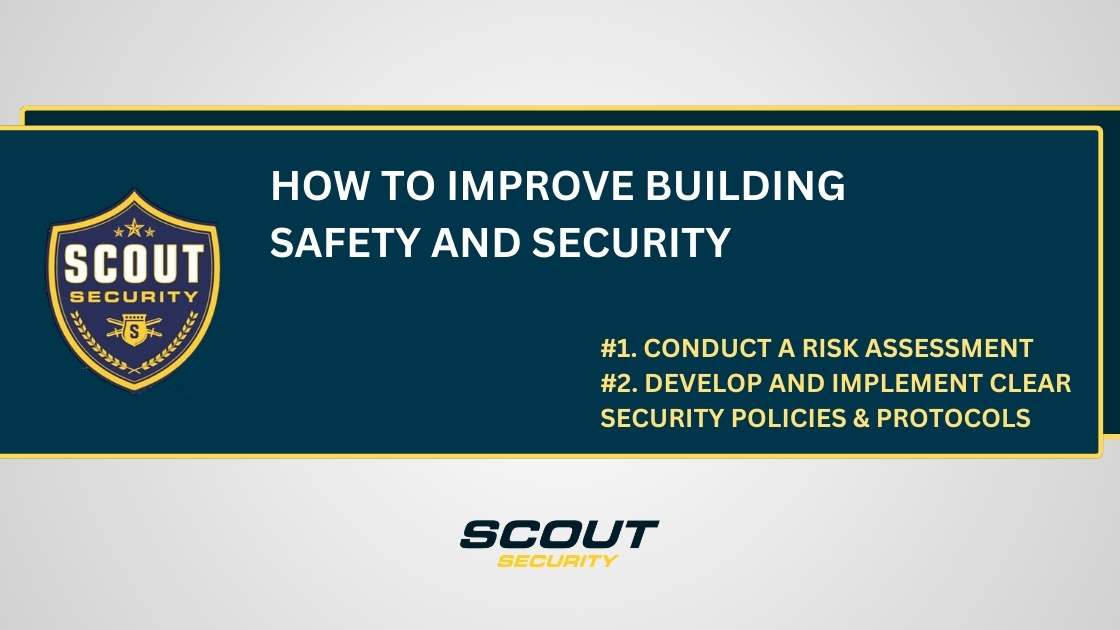 SCOUT
SECURITY
S

HOW TO IMPROVE BUILDING SAFETY AND SECURITY

#1. CONDUCT A RISK ASSESSMENT
#2. DEVELOP AND IMPLEMENT CLEAR SECURITY POLICIES & PROTOCOLS

SCOUT
SECURITY